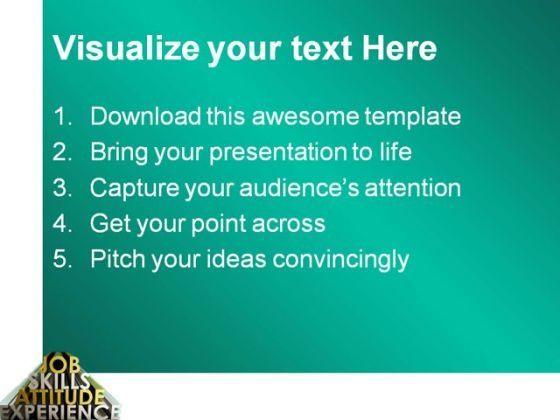 Visualize your text Here

1. Download this awesome template
2. Bring your presentation to life
3. Capture your audience's attention
4. Get your point across
5. Pitch your ideas convincingly

JOB
SKILLS
ATTITUDE
EXPERIENCE